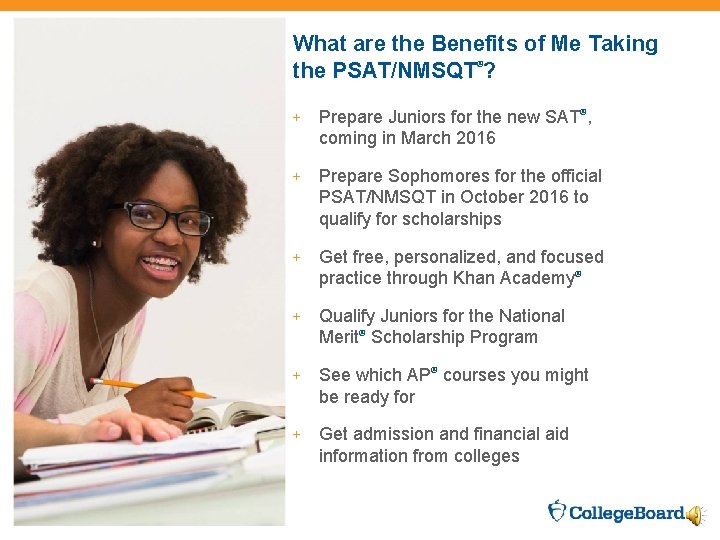 What are the Benefits of Me Taking the PSAT/NMSQT®?

+ Prepare Juniors for the new SAT®, coming in March 2016

+ Prepare Sophomores for the official PSAT/NMSQT in October 2016 to qualify for scholarships

+ Get free, personalized, and focused practice through Khan Academy®

+ Qualify Juniors for the National Merit® Scholarship Program

+ See which AP® courses you might be ready for

+ Get admission and financial aid information from colleges

CollegeBoard